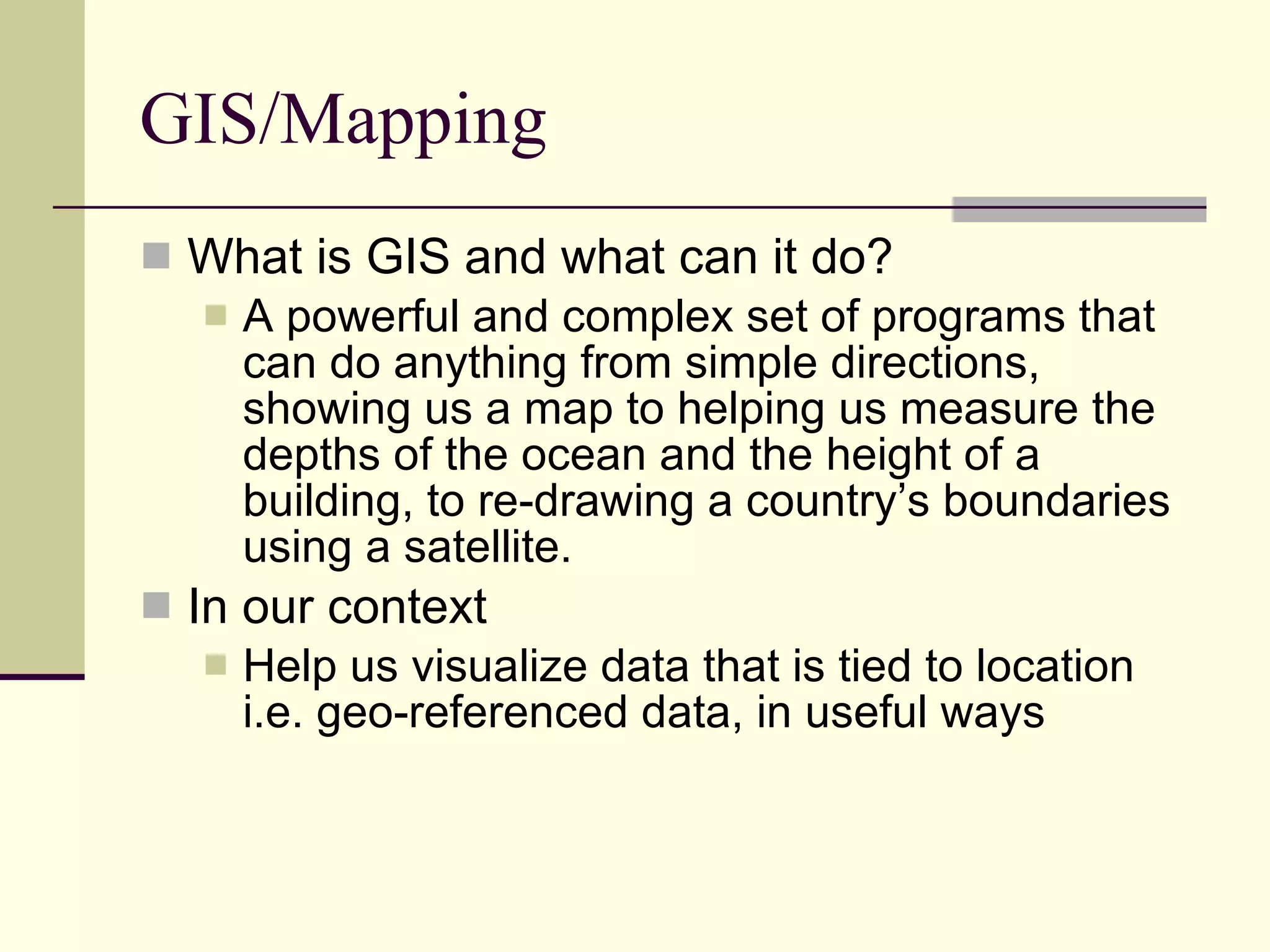 GIS/Mapping

What is GIS and what can it do?

A powerful and complex set of programs that can do anything from simple directions, showing us a map to helping us measure the depths of the ocean and the height of a building, to re-drawing a country’s boundaries using a satellite.

In our context

Help us visualize data that is tied to location i.e. geo-referenced data, in useful ways